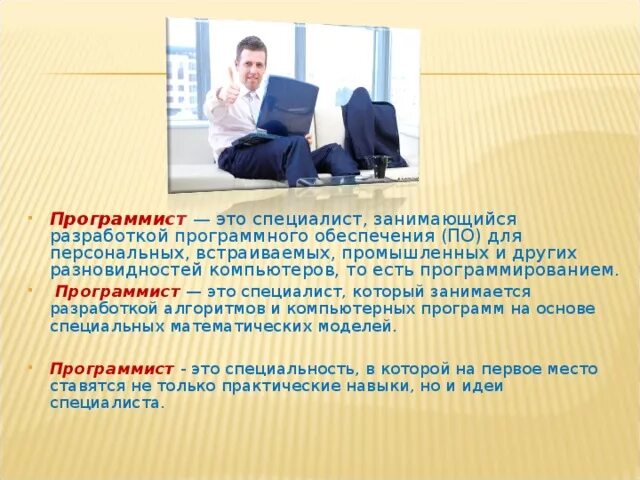 Программист — это специалист, занимающийся разработкой программного обеспечения (ПО) для персональных, встраиваемых, промышленных и других разновидностей компьютеров, то есть программированием.

Программист — это специалист, который занимается разработкой алгоритмов и компьютерных программ на основе специальных математических моделей.

Программист - это специальность, в которой на первое место ставятся не только практические навыки, но и идеи специалиста.